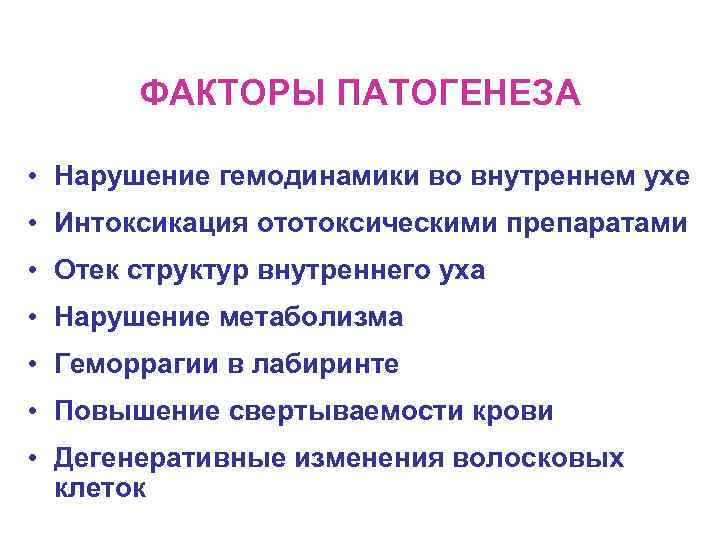 ФАКТОРЫ ПАТОГЕНЕЗА

• Нарушение гемодинамики во внутреннем ухе
• Интоксикация ототоксическими препаратами
• Отек структур внутреннего уха
• Нарушение метаболизма
• Геморрагии в лабиринте
• Повышение свертываемости крови
• Дегенеративные изменения волосковых клеток